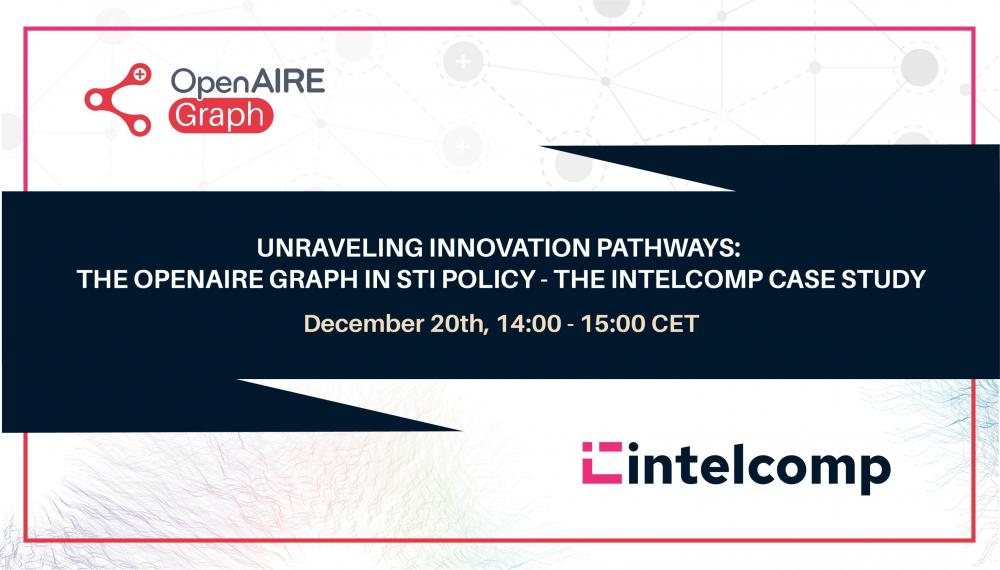 OpenAIRE Graph

UNRAVELING INNOVATION PATHWAYS:
THE OPENAIRE GRAPH IN STI POLICY - THE INTELCOMP CASE STUDY

December 20th, 14:00 - 15:00 CET

intelcomp